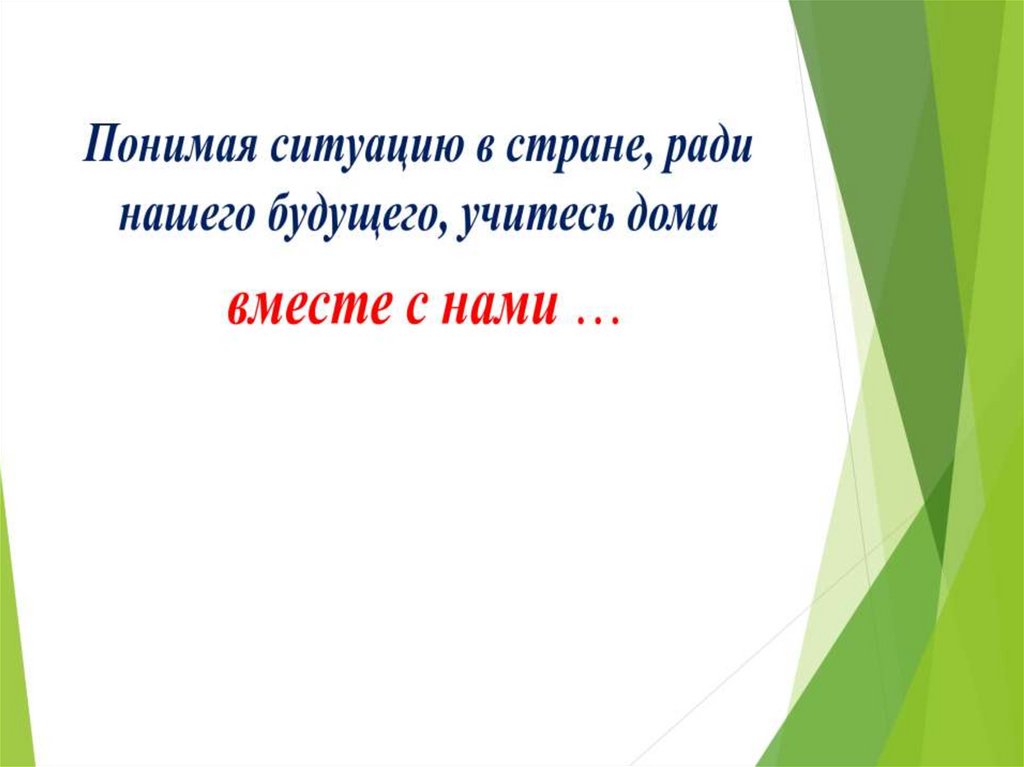 Понимая ситуацию в стране, ради нашего будущего, учитесь дома

вместе с нами …